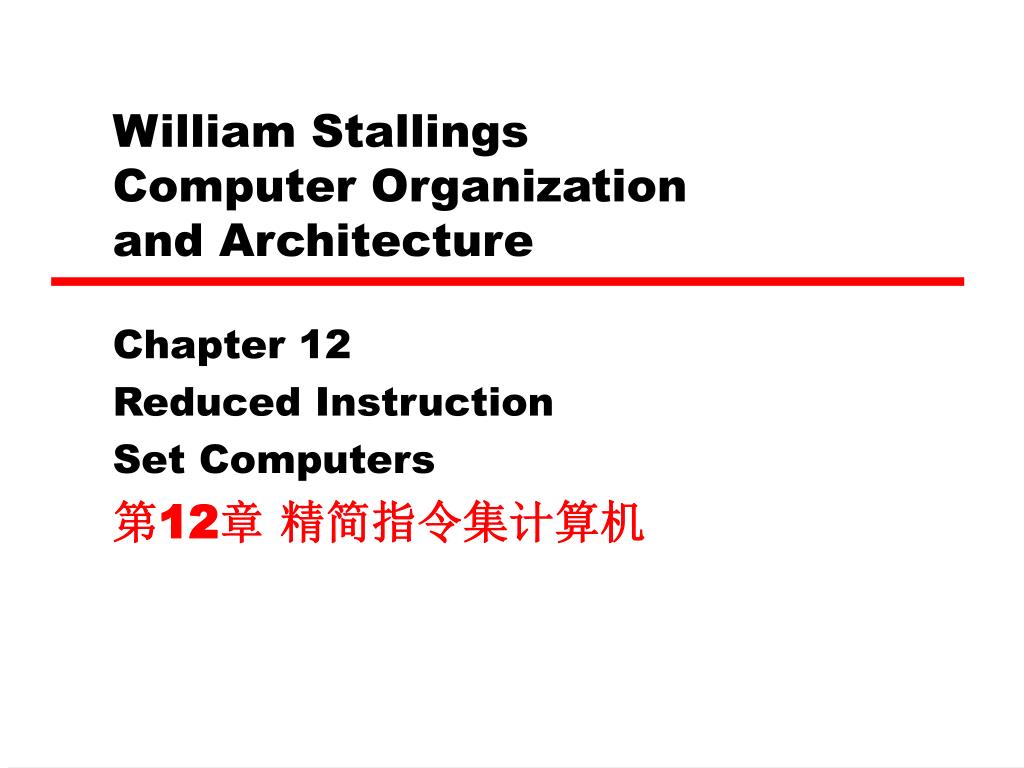 William Stallings
Computer Organization
and Architecture

Chapter 12
Reduced Instruction
Set Computers
第12章 精简指令集计算机